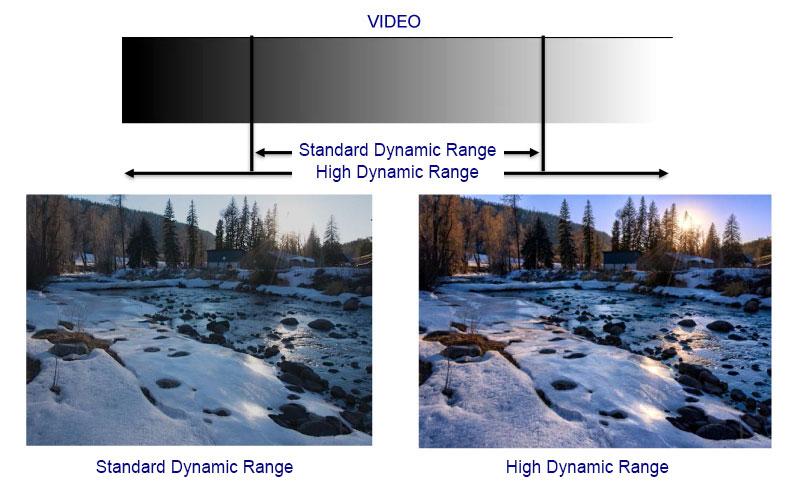 VIDEO

Standard Dynamic Range
High Dynamic Range

Standard Dynamic Range

High Dynamic Range